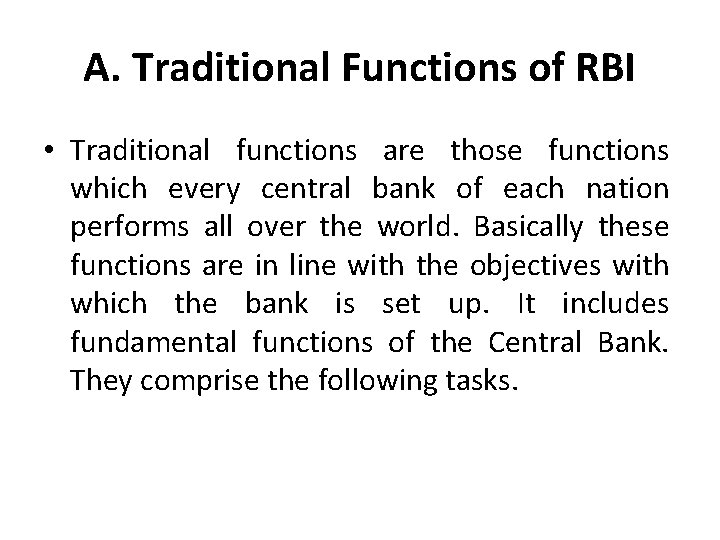 A. Traditional Functions of RBI

• Traditional functions are those functions which every central bank of each nation performs all over the world. Basically these functions are in line with the objectives with which the bank is set up. It includes fundamental functions of the Central Bank. They comprise the following tasks.